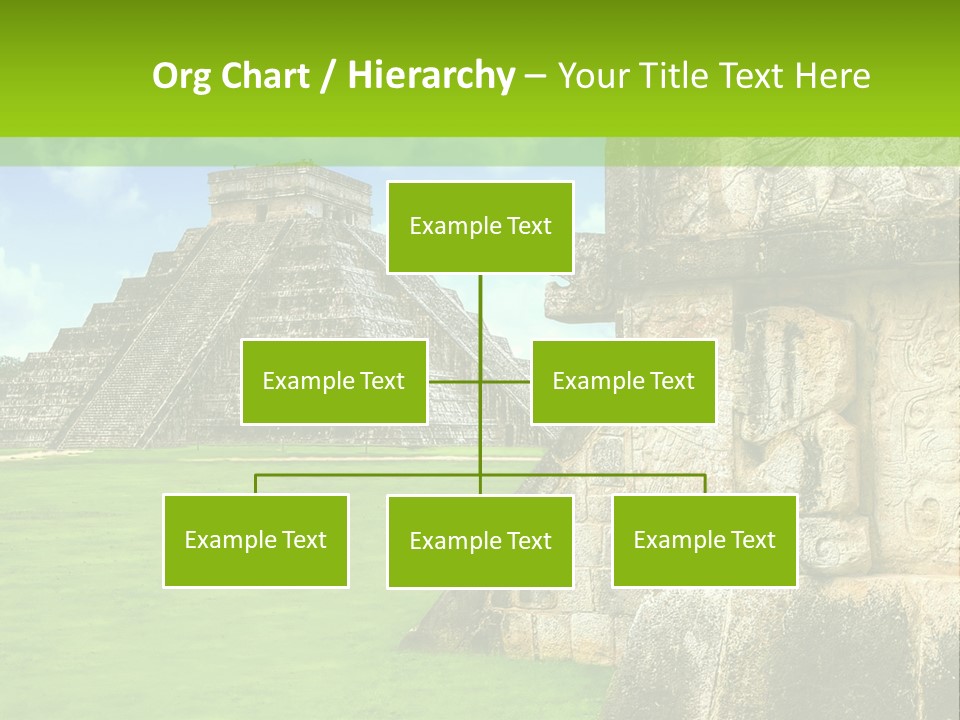 Org Chart / Hierarchy – Your Title Text Here

Example Text

Example Text

Example Text

Example Text

Example Text

Example Text